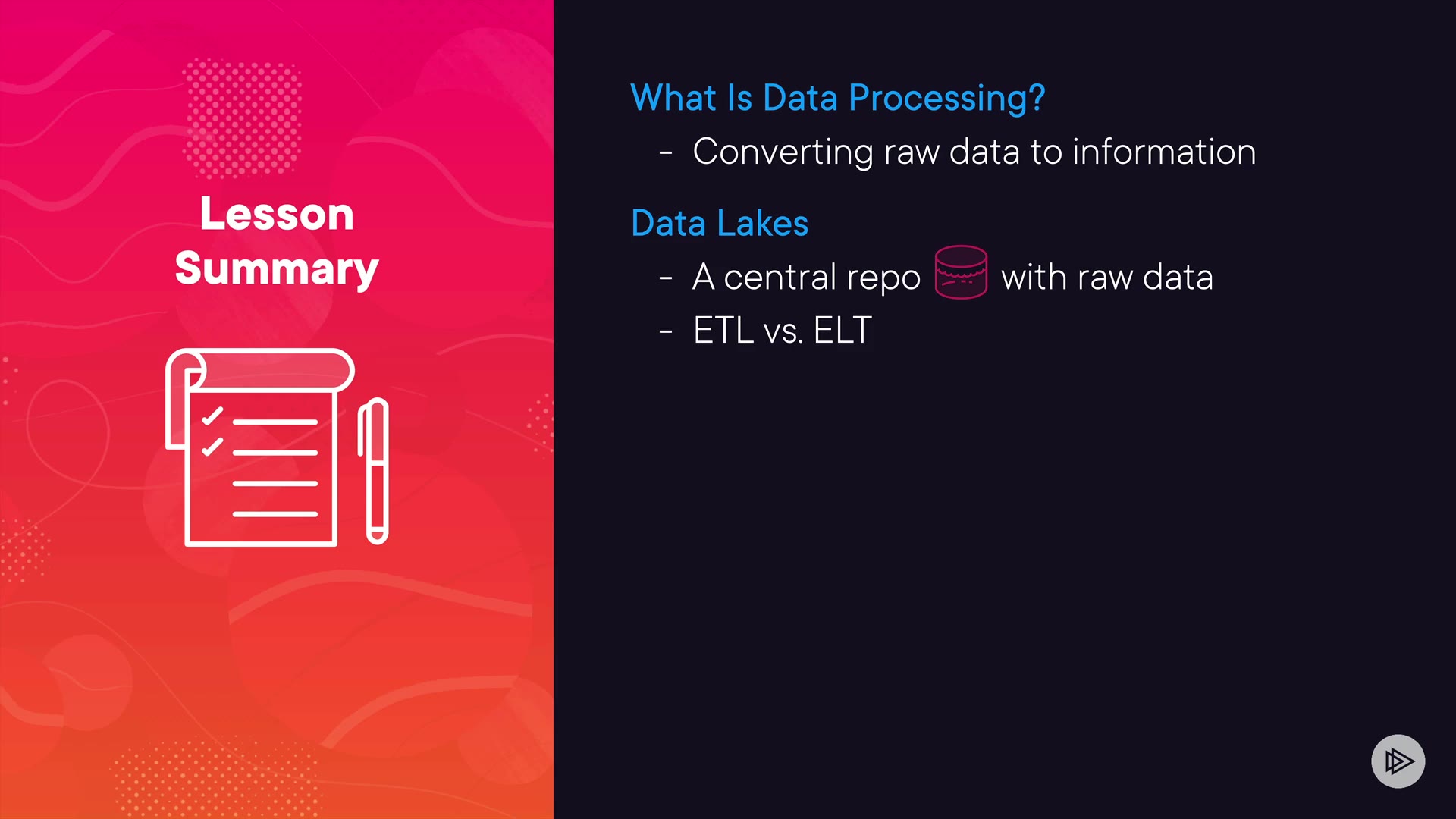 Lesson Summary

What Is Data Processing?

- Converting raw data to information

Data Lakes

- A central repo with raw data
- ETL vs. ELT